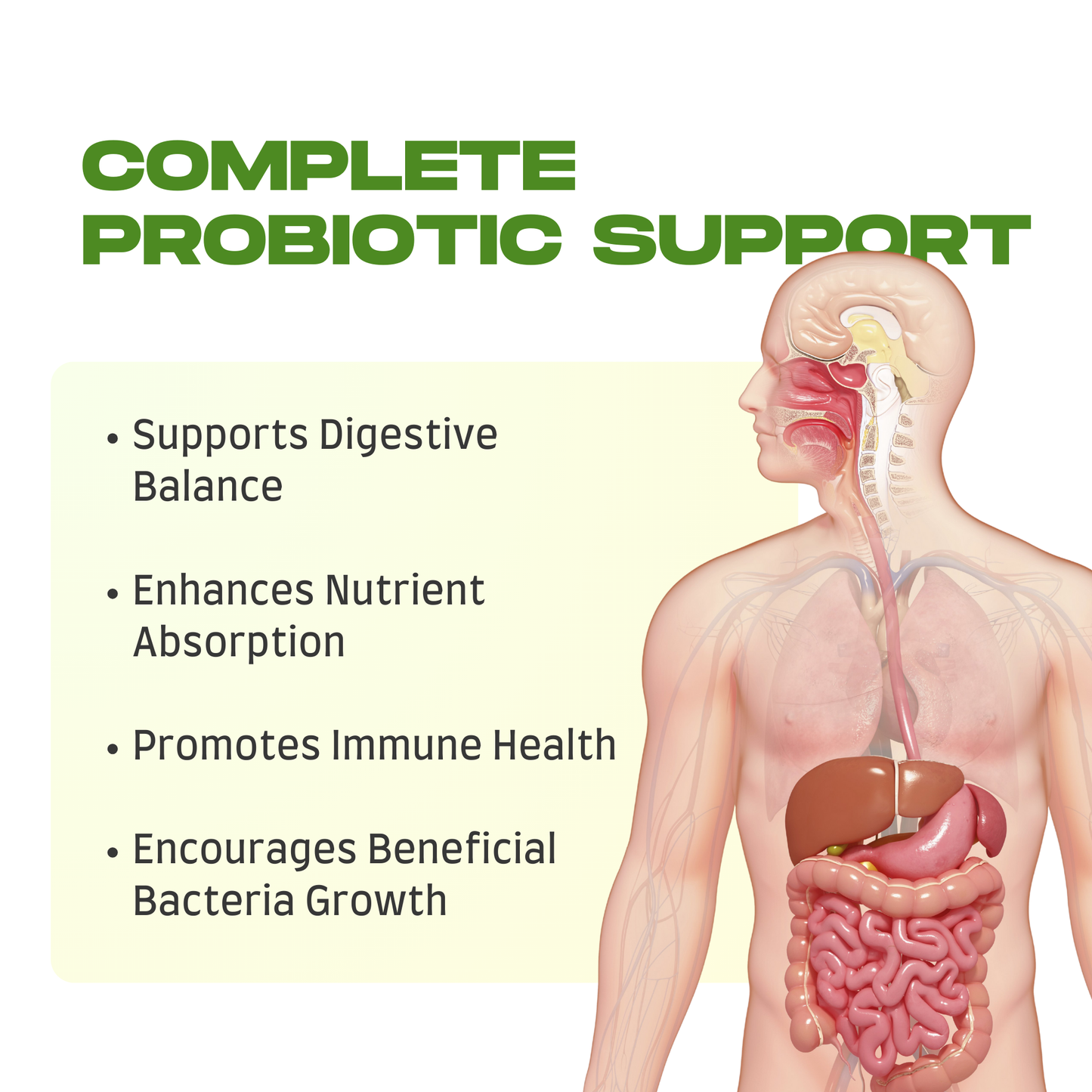 COMPLETE PROBIOTIC SUPPORT

• Supports Digestive Balance

• Enhances Nutrient Absorption

• Promotes Immune Health

• Encourages Beneficial Bacteria Growth